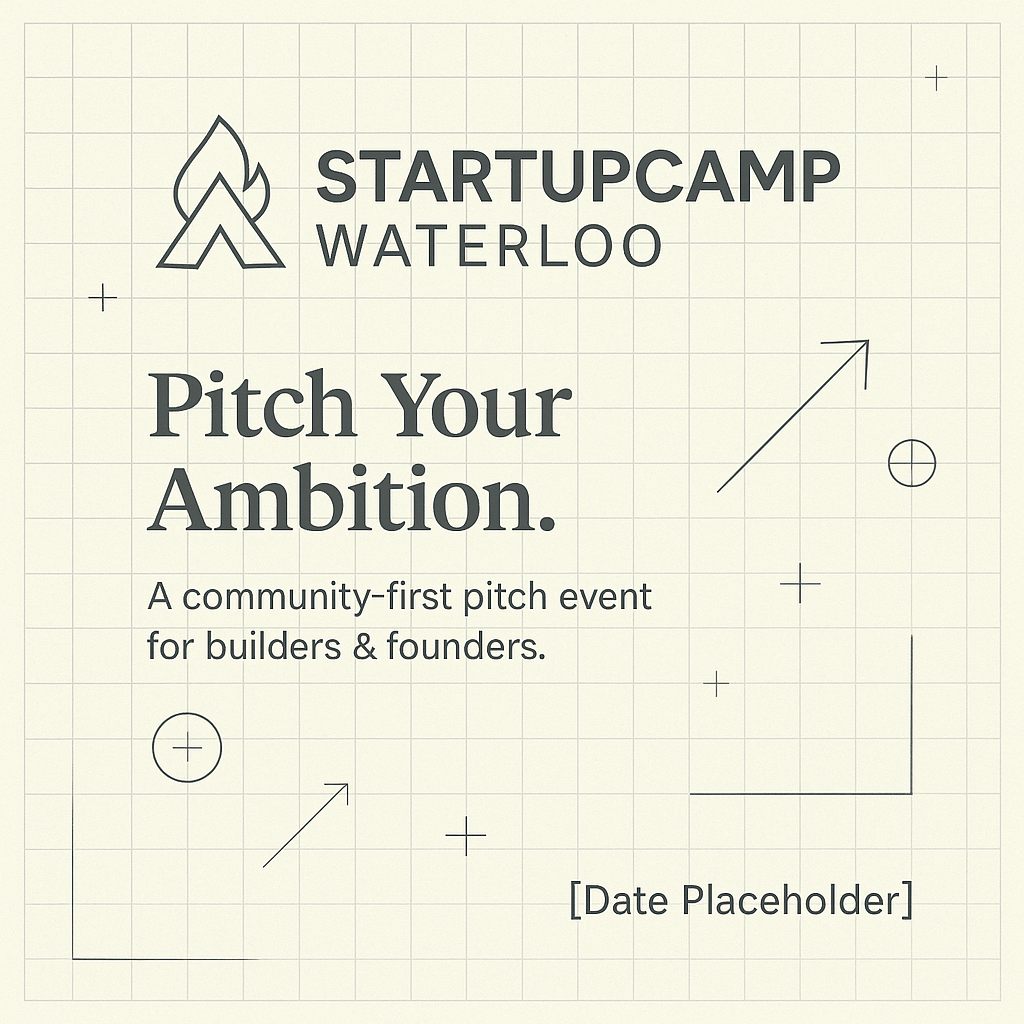 STARTUPCAMP
WATERLOO

Pitch Your Ambition.

A community-first pitch event for builders & founders.

[Date Placeholder]